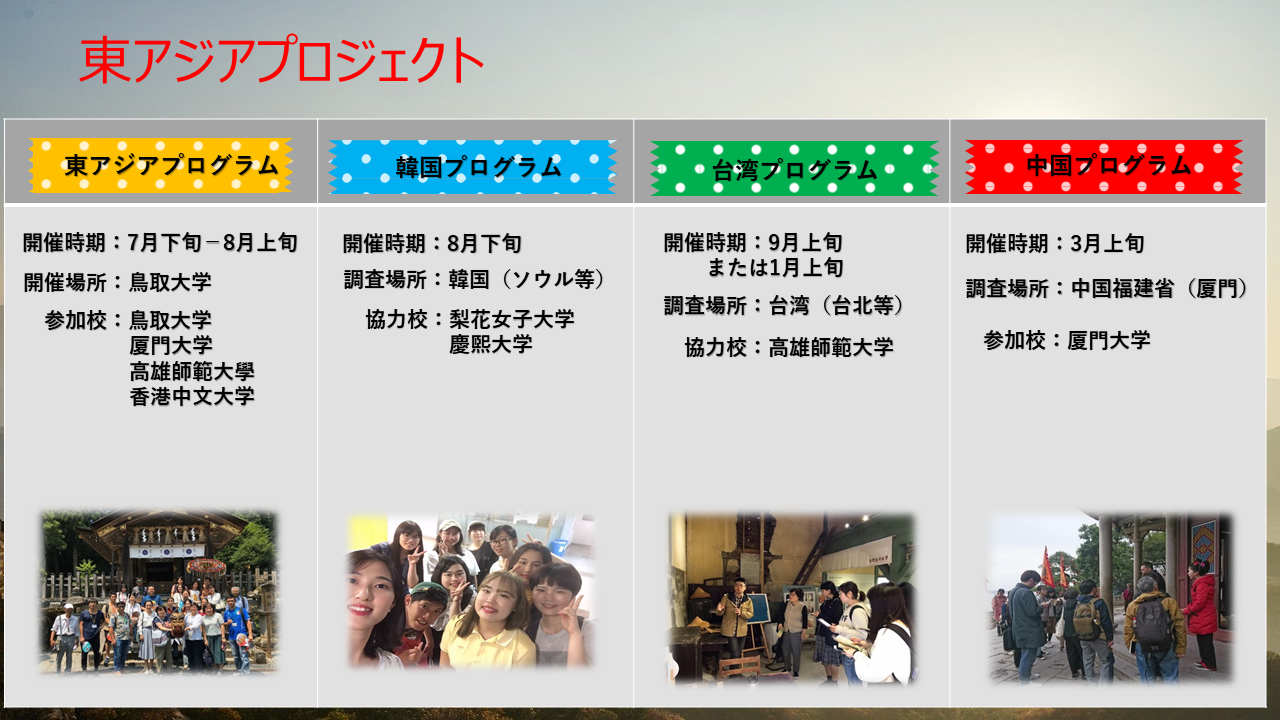 東アジアプロジェクト

東アジアプログラム

開催時期：7月下旬－8月上旬

開催場所：鳥取大学

参加校：鳥取大学
厦門大学
高雄師範大學
香港中文大学

韓国プログラム

開催時期：8月下旬

調査場所：韓国（ソウル等）

協力校：梨花女子大学
慶熙大学

台湾プログラム

開催時期：9月上旬
または1月上旬

調査場所：台湾（台北等）

協力校：高雄師範大学

中国プログラム

開催時期：3月上旬

調査場所：中国福建省（厦門）

参加校：厦門大学